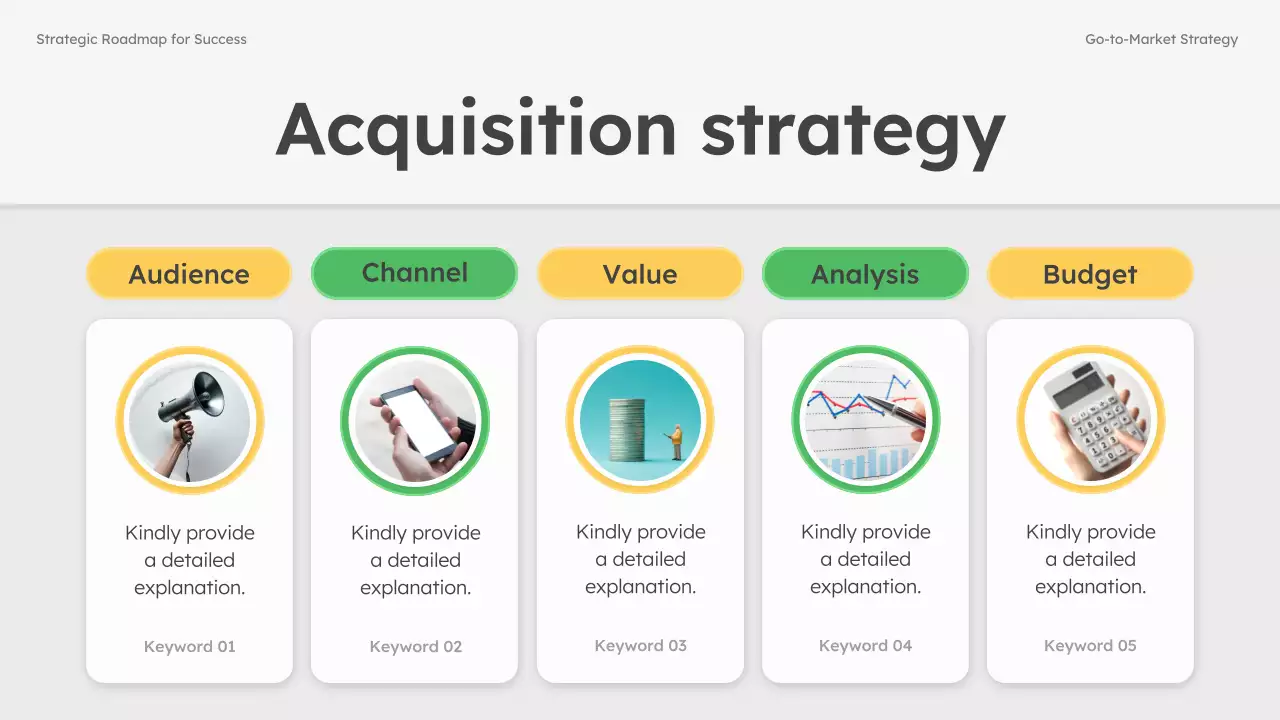 Strategic Roadmap for Success

Go-to-Market Strategy

Acquisition strategy

Audience

Kindly provide a detailed explanation.

Keyword 01

Channel

Kindly provide a detailed explanation.

Keyword 02

Value

Kindly provide a detailed explanation.

Keyword 03

Analysis

Kindly provide a detailed explanation.

Keyword 04

Budget

Kindly provide a detailed explanation.

Keyword 05